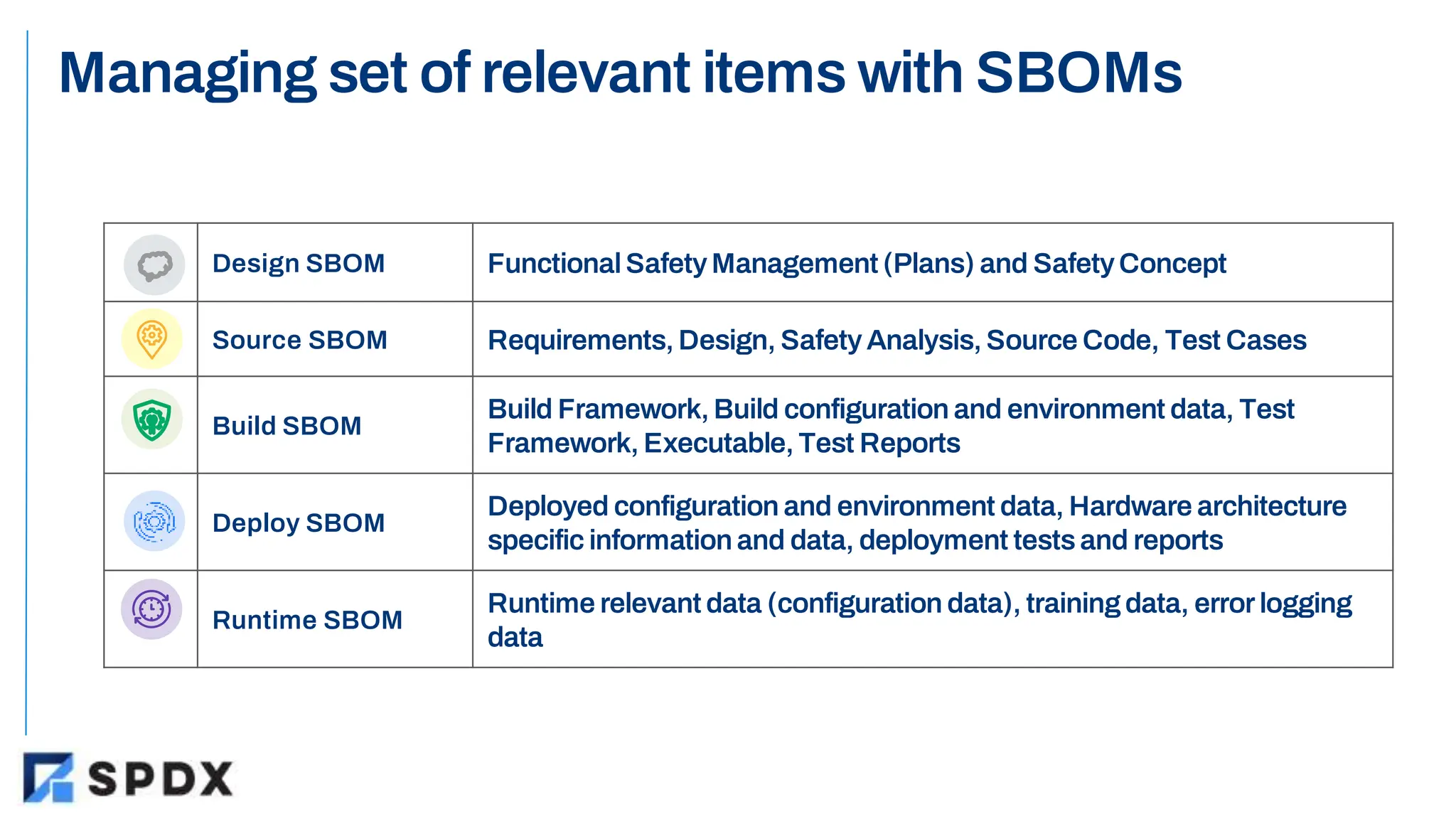 Managing set of relevant items with SBOMs

| | | |
|---|---|---|
| | Design SBOM | Functional Safety Management (Plans) and Safety Concept |
| | Source SBOM | Requirements, Design, Safety Analysis, Source Code, Test Cases |
| | Build SBOM | Build Framework, Build configuration and environment data, Test Framework, Executable, Test Reports |
| | Deploy SBOM | Deployed configuration and environment data, Hardware architecture specific information and data, deployment tests and reports |
| | Runtime SBOM | Runtime relevant data (configuration data), training data, error logging data |

SPDX